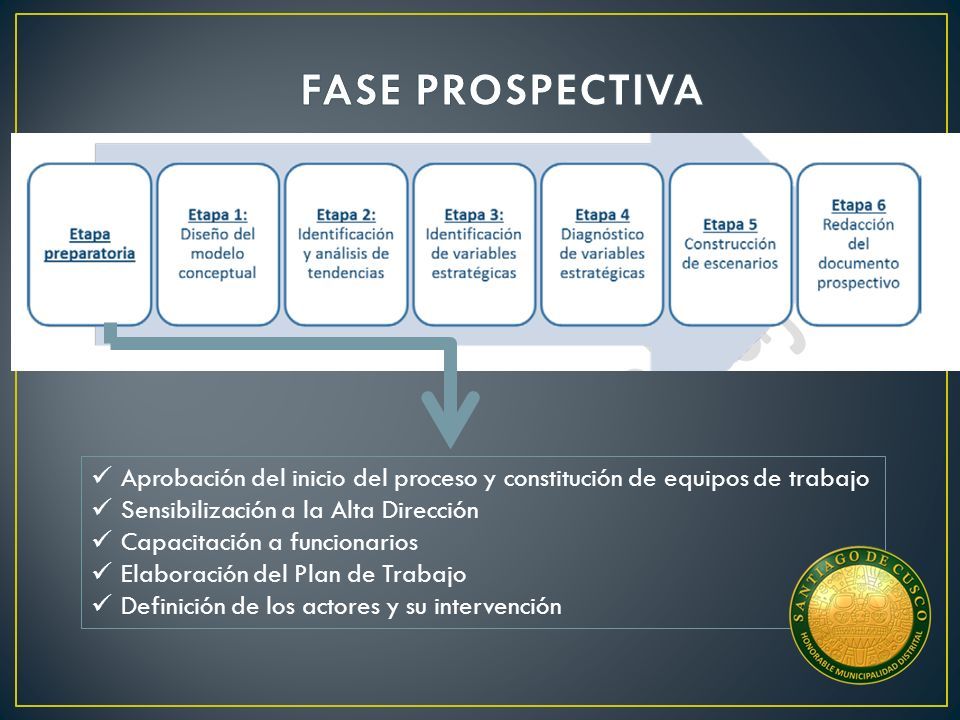 FASE PROSPECTIVA

Etapa preparatoria

Etapa 1: Diseño del modelo conceptual

Etapa 2: Identificación y análisis de tendencias

Etapa 3: Identificación de variables estratégicas

Etapa 4 Diagnóstico de variables estratégicas

Etapa 5 Construcción de escenarios

Etapa 6 Redacción del documento prospectivo

✓ Aprobación del inicio del proceso y constitución de equipos de trabajo
✓ Sensibilización a la Alta Dirección
✓ Capacitación a funcionarios
✓ Elaboración del Plan de Trabajo
✓ Definición de los actores y su intervención

SANTIAGO DE CUSCO
HONORABLE MUNICIPALIDAD DISTRITAL